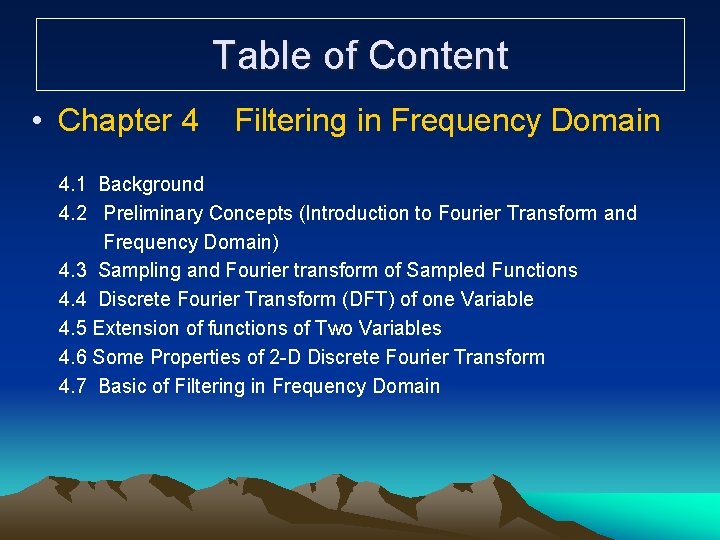 Table of Content

• Chapter 4 Filtering in Frequency Domain

4.1 Background
4.2 Preliminary Concepts (Introduction to Fourier Transform and Frequency Domain)
4.3 Sampling and Fourier transform of Sampled Functions
4.4 Discrete Fourier Transform (DFT) of one Variable
4.5 Extension of functions of Two Variables
4.6 Some Properties of 2-D Discrete Fourier Transform
4.7 Basic of Filtering in Frequency Domain